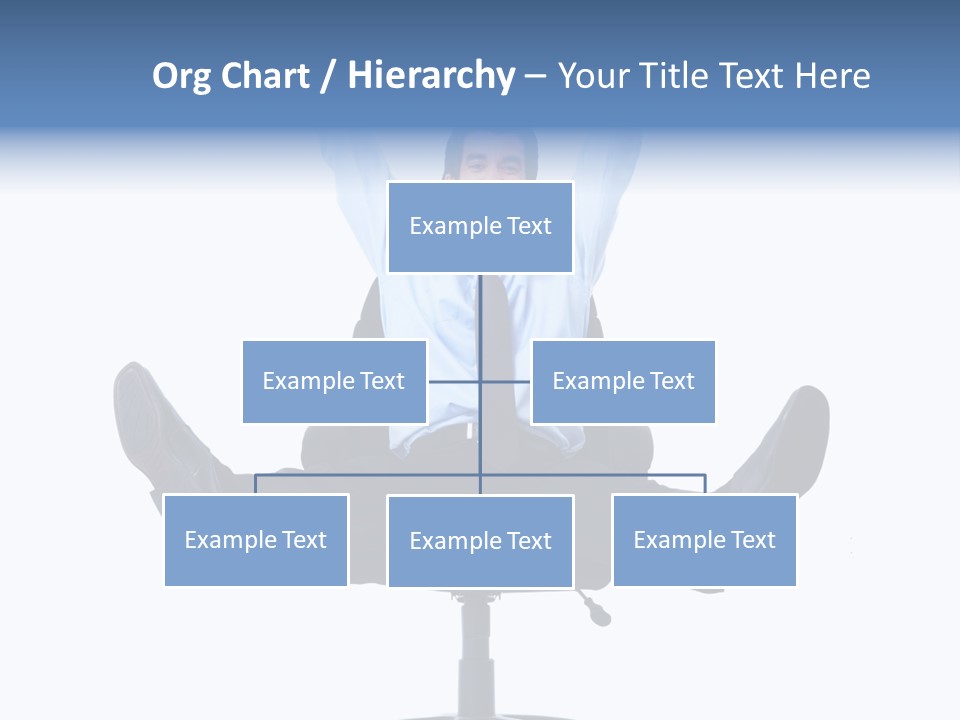 Org Chart / Hierarchy – Your Title Text Here

Example Text

Example Text

Example Text

Example Text

Example Text

Example Text